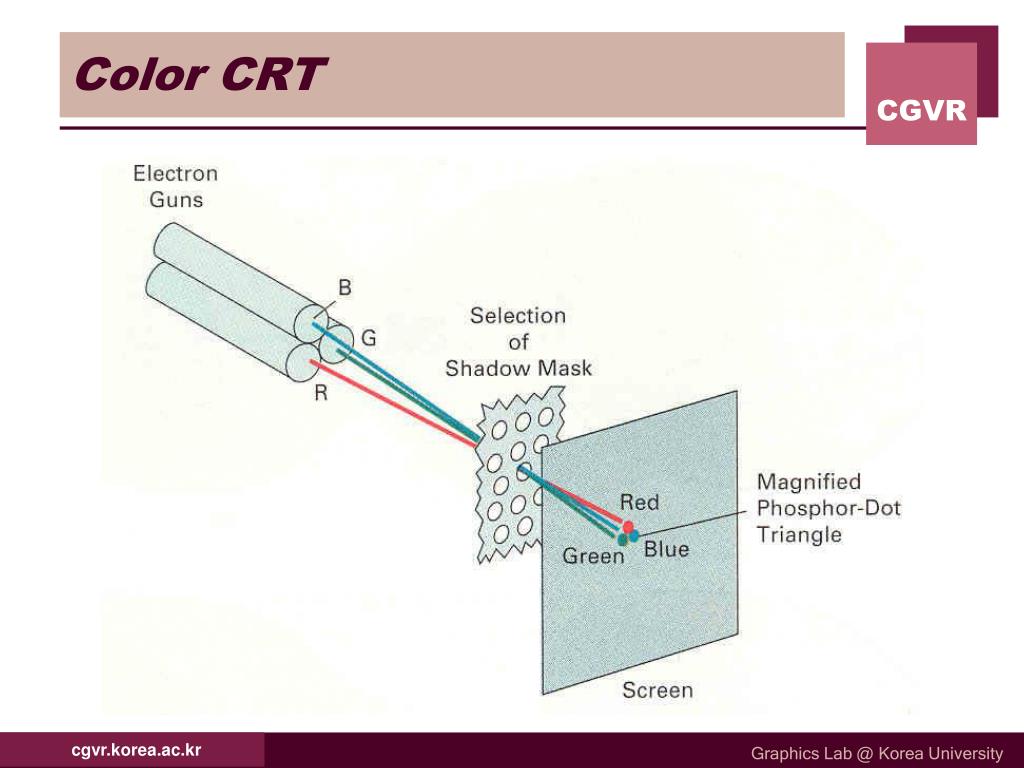 Color CRT

CGVR

Electron Guns

B

G

R

Selection of Shadow Mask

Red

Green

Blue

Magnified Phosphor-Dot Triangle

Screen

cgvr.korea.ac.kr

Graphics Lab @ Korea University